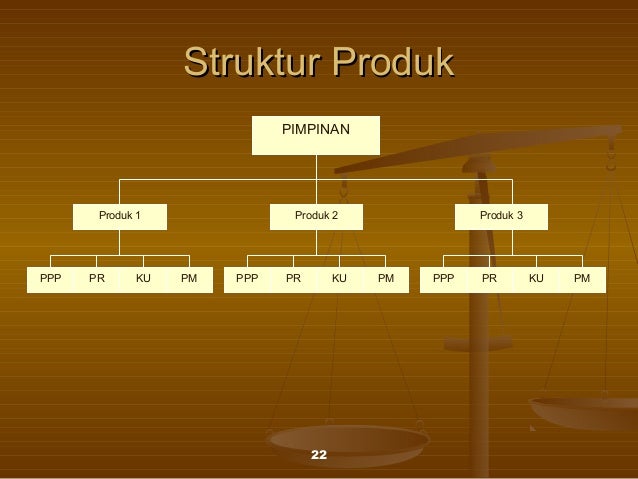 Struktur Produk

PIMPINAN

Produk 1

Produk 2

Produk 3

PPP PR KU PM

PPP PR KU PM

PPP PR KU PM

22